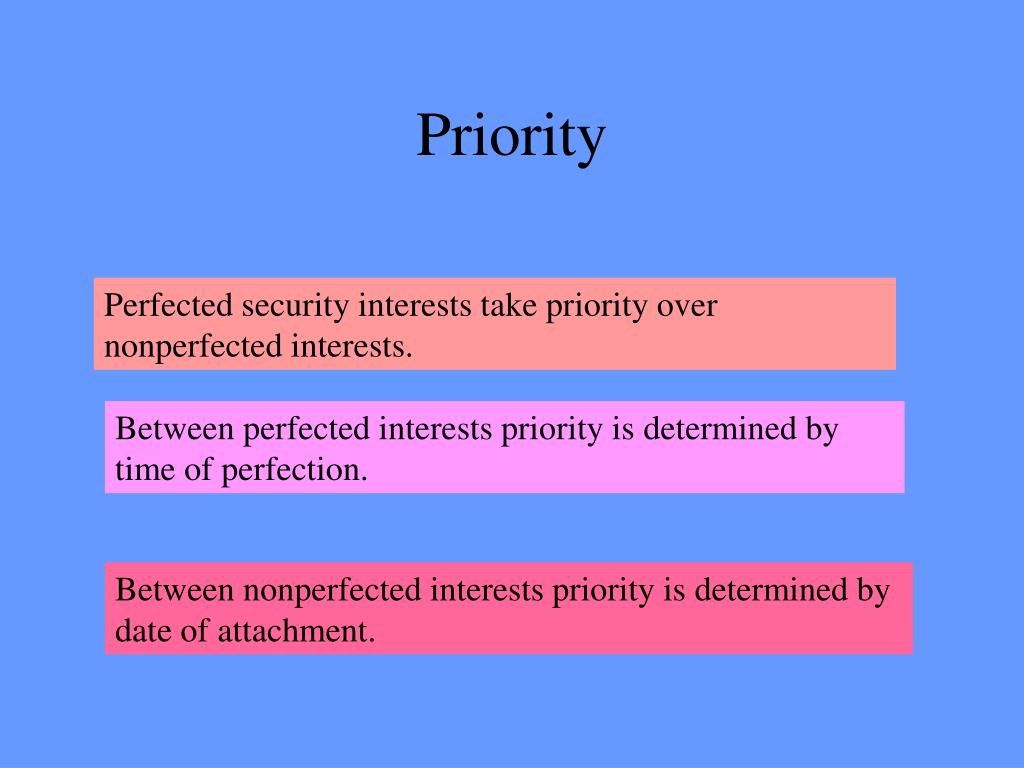 Priority

Perfected security interests take priority over nonperfected interests.

Between perfected interests priority is determined by time of perfection.

Between nonperfected interests priority is determined by date of attachment.